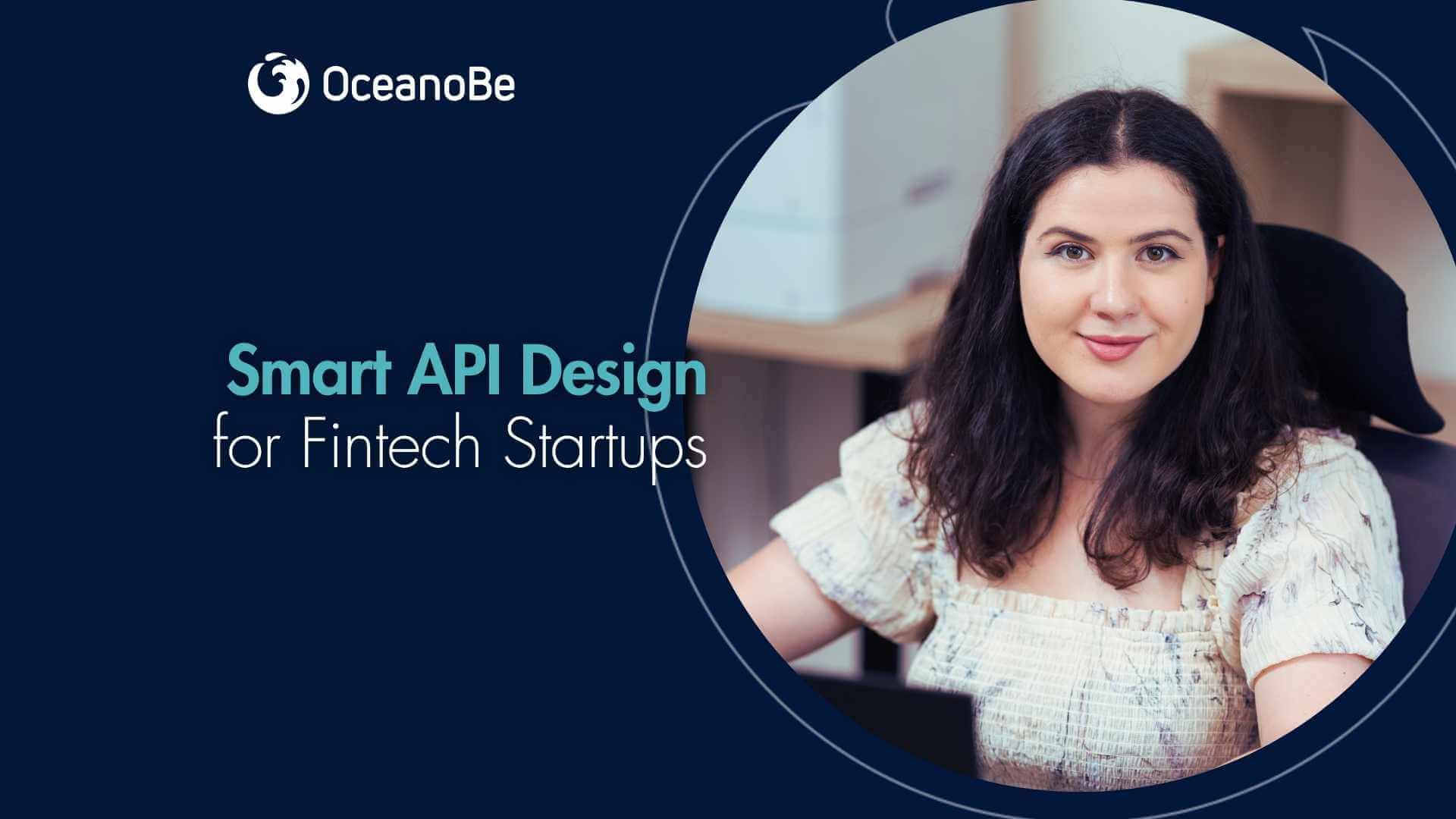 OceanoBe

Smart API Design
for Fintech Startups